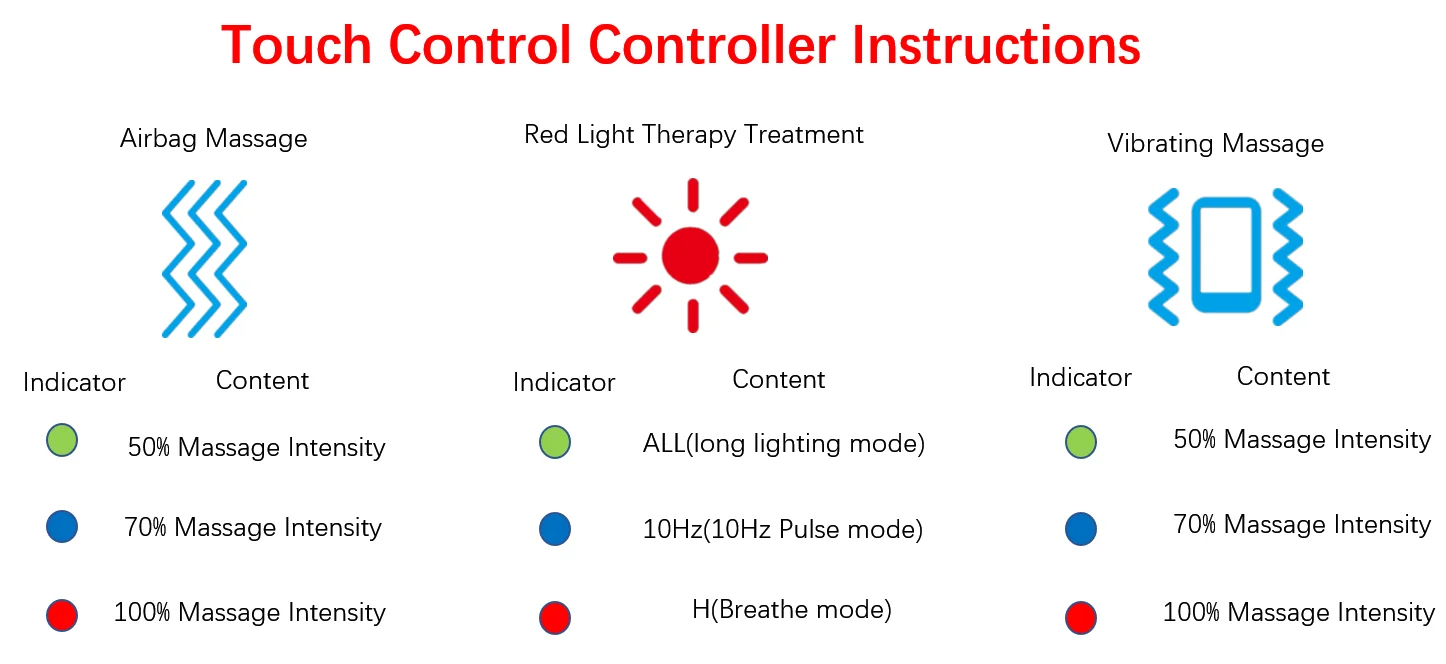 Touch Control Controller Instructions

Airbag Massage

Indicator Content

50% Massage Intensity

70% Massage Intensity

100% Massage Intensity

Red Light Therapy Treatment

Indicator Content

ALL(long lighting mode)

10Hz(10Hz Pulse mode)

H(Breathe mode)

Vibrating Massage

Indicator Content

50% Massage Intensity

70% Massage Intensity

100% Massage Intensity